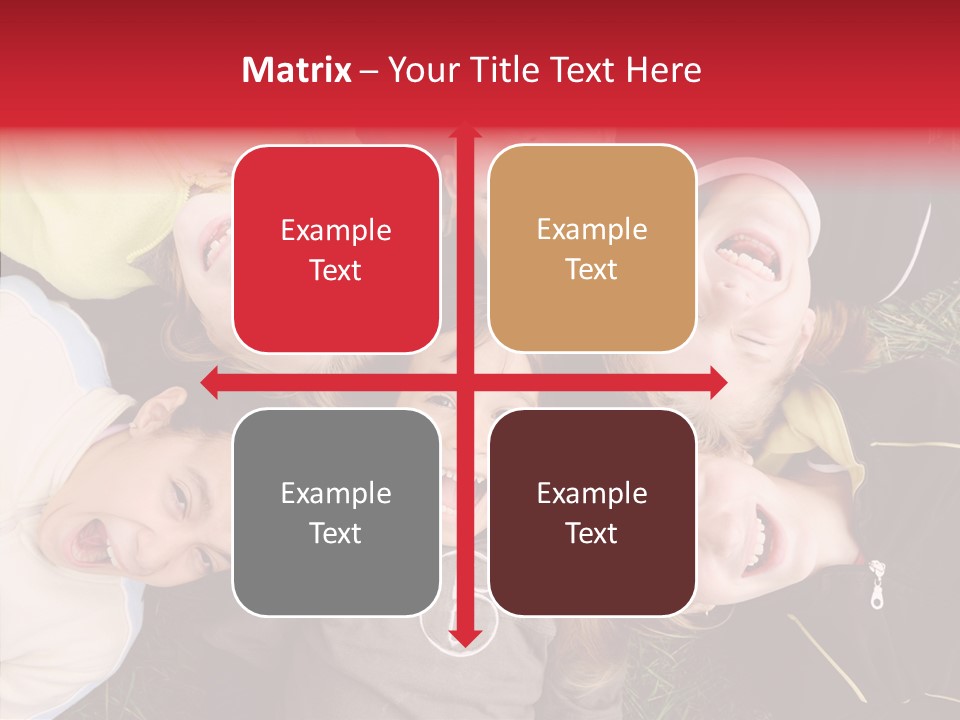 Matrix – Your Title Text Here

Example Text

Example Text

Example Text

Example Text